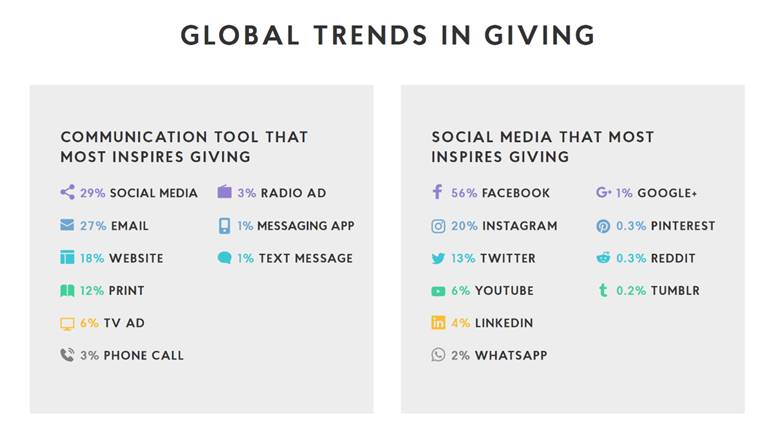 GLOBAL TRENDS IN GIVING

COMMUNICATION TOOL THAT MOST INSPIRES GIVING

29% SOCIAL MEDIA
27% EMAIL
18% WEBSITE
12% PRINT
6% TV AD
3% PHONE CALL
3% RADIO AD
1% MESSAGING APP
1% TEXT MESSAGE

SOCIAL MEDIA THAT MOST INSPIRES GIVING

56% FACEBOOK
20% INSTAGRAM
13% TWITTER
6% YOUTUBE
4% LINKEDIN
2% WHATSAPP
1% GOOGLE+
0.3% PINTEREST
0.3% REDDIT
0.2% TUMBLR